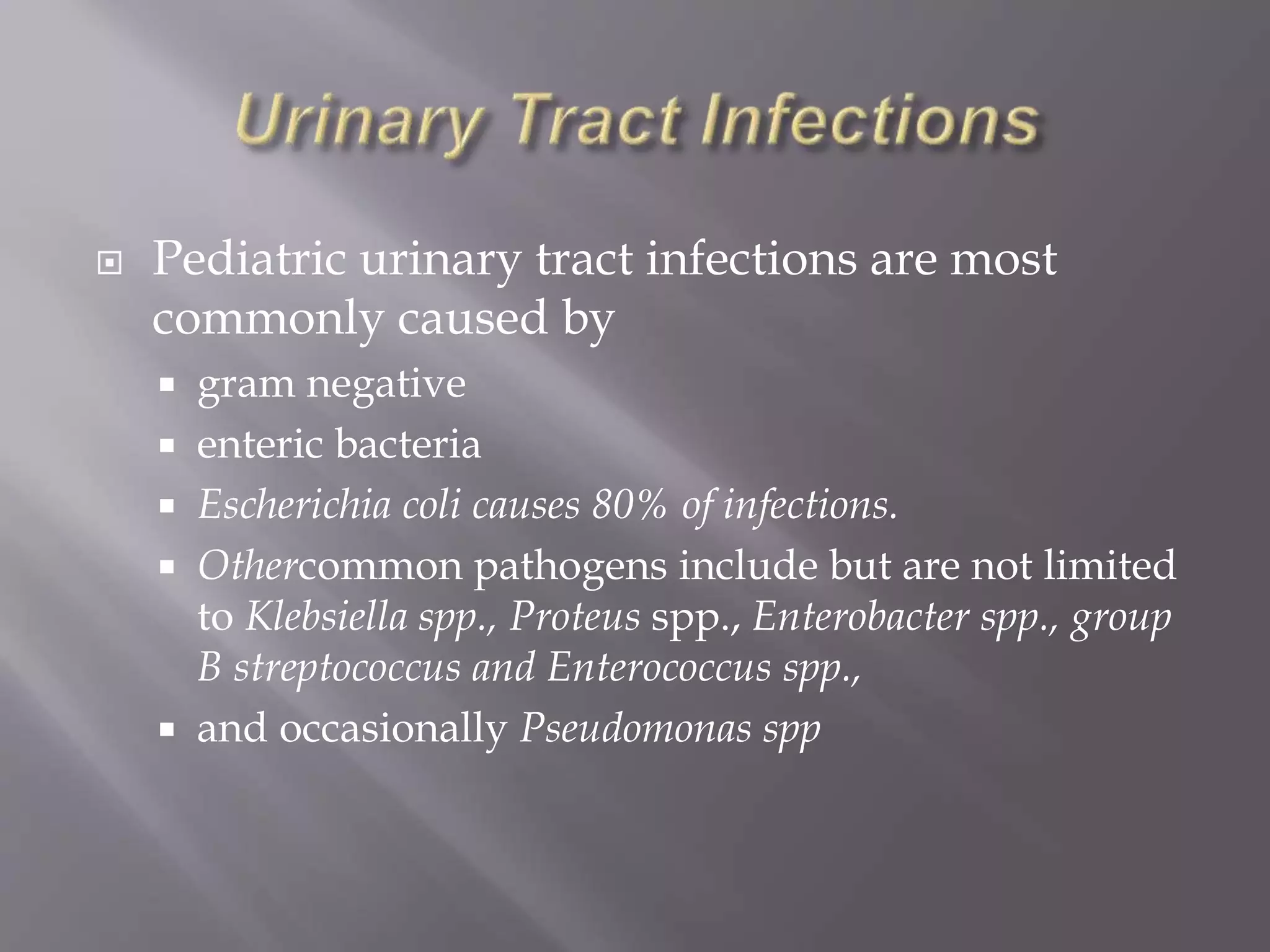 Urinary Tract Infections

Pediatric urinary tract infections are most commonly caused by

gram negative

enteric bacteria

Escherichia coli causes 80% of infections.

Othercommon pathogens include but are not limited to Klebsiella spp., Proteus spp., Enterobacter spp., group B streptococcus and Enterococcus spp.,

and occasionally Pseudomonas spp